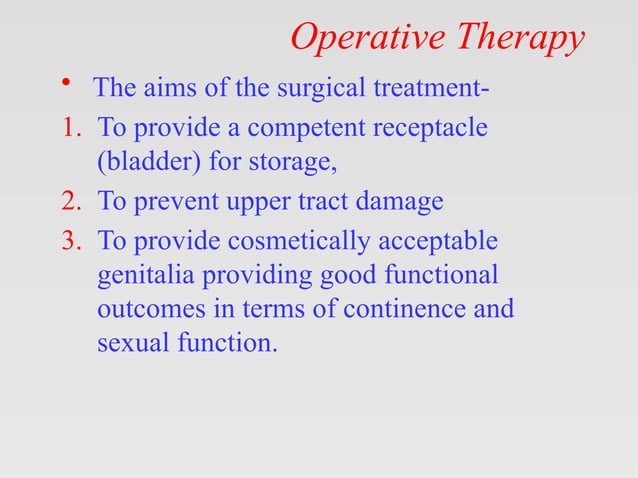 Operative Therapy

• The aims of the surgical treatment-

1. To provide a competent receptacle (bladder) for storage,

2. To prevent upper tract damage

3. To provide cosmetically acceptable genitalia providing good functional outcomes in terms of continence and sexual function.